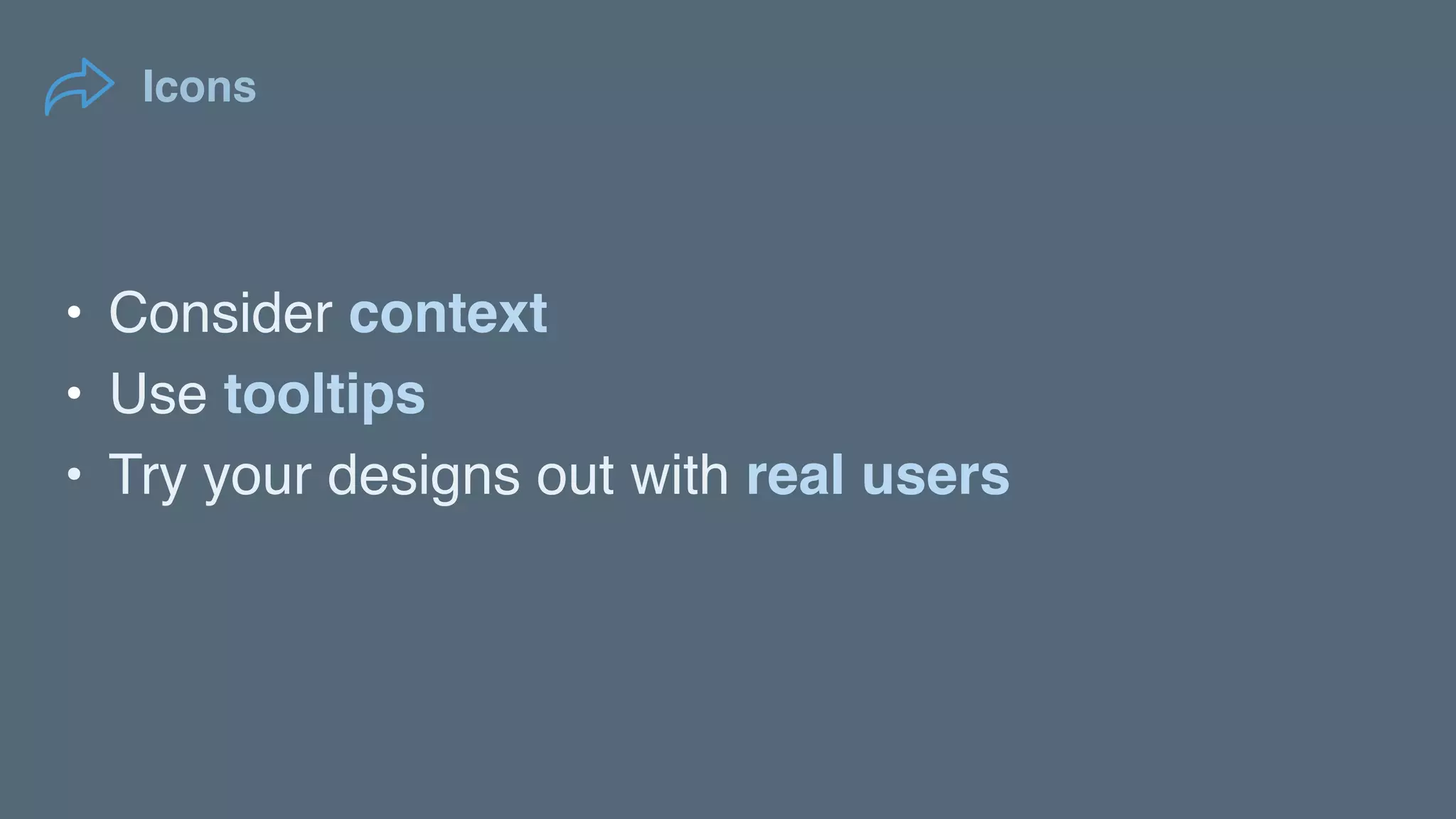 Icons

• Consider context
• Use tooltips
• Try your designs out with real users